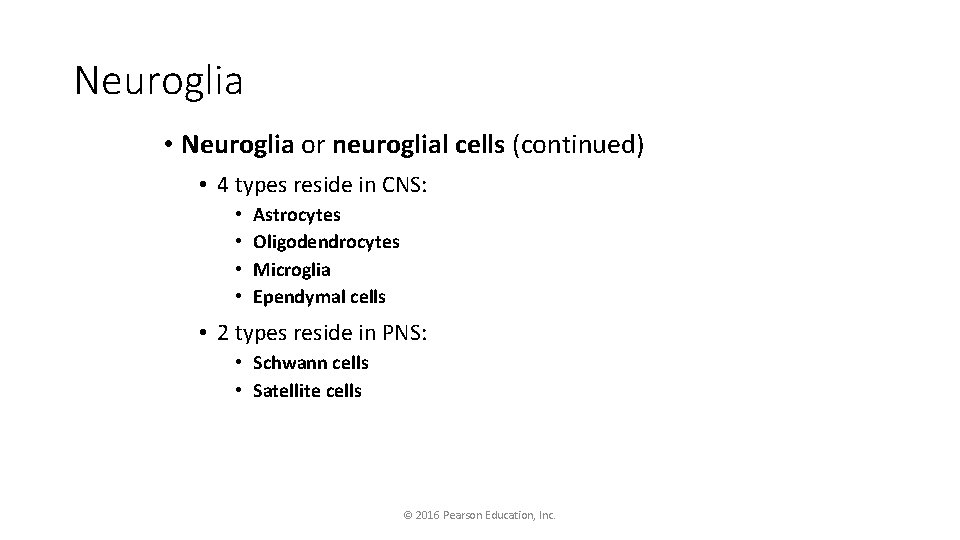 Neuroglia

• Neuroglia or neuroglial cells (continued)

• 4 types reside in CNS:

• Astrocytes
• Oligodendrocytes
• Microglia
• Ependymal cells

• 2 types reside in PNS:

• Schwann cells
• Satellite cells

© 2016 Pearson Education, Inc.